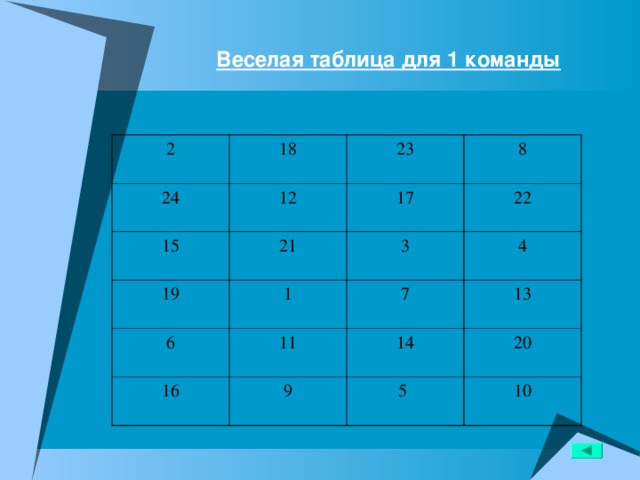 Веселая таблица для 1 команды

| 2 | 18 | 23 | 8 |
|---|---|---|---|
| 24 | 12 | 17 | 22 |
| 15 | 21 | 3 | 4 |
| 19 | 1 | 7 | 13 |
| 6 | 11 | 14 | 20 |
| 16 | 9 | 5 | 10 |